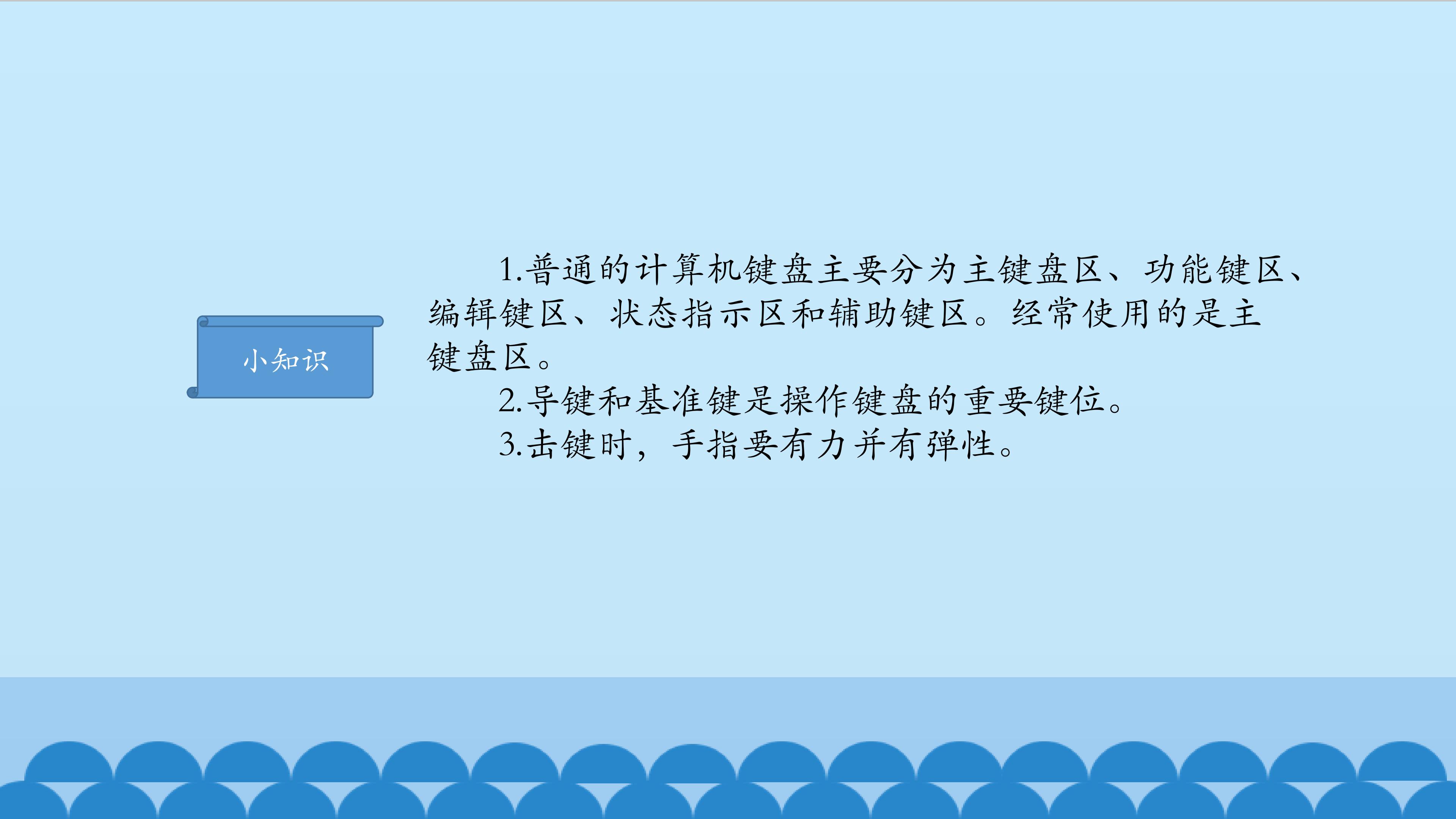 小知识

1.普通的计算机键盘主要分为主键盘区、功能键区、编辑键区、状态指示区和辅助键区。经常使用的是主键盘区。

2.导键和基准键是操作键盘的重要键位。

3.击键时，手指要有力并有弹性。